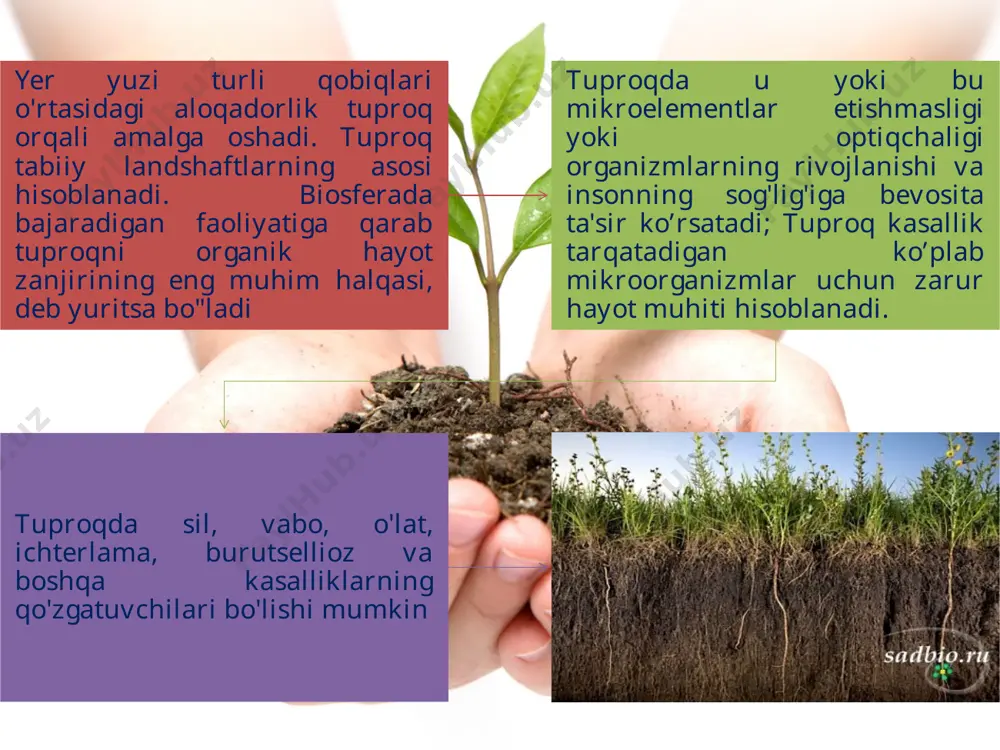 Yer yuzi turli qobiqlari o'rtasidagi aloqadorlik tuproq orqali amalga oshadi. Tuproq tabiiy landshaftlarning asosi hisoblanadi. Biosferada bajaradigan faoliyatiga qarab tuproqni organik hayot zanjirining eng muhim halqasi, deb yuritsa bo"ladi

Tuproqda u yoki bu mikroelementlar etishmasligi yoki optiqchaligi organizmlarning rivojlanishi va insonning sog'lig'iga bevosita ta'sir ko’rsatadi; Tuproq kasallik tarqatadigan ko’plab mikroorganizmlar uchun zarur hayot muhiti hisoblanadi.

Tuproqda sil, vabo, o'lat, ichterlama, burutsellioz va boshqa kasalliklarning qo'zgatuvchilari bo'lishi mumkin

sadbio.ru